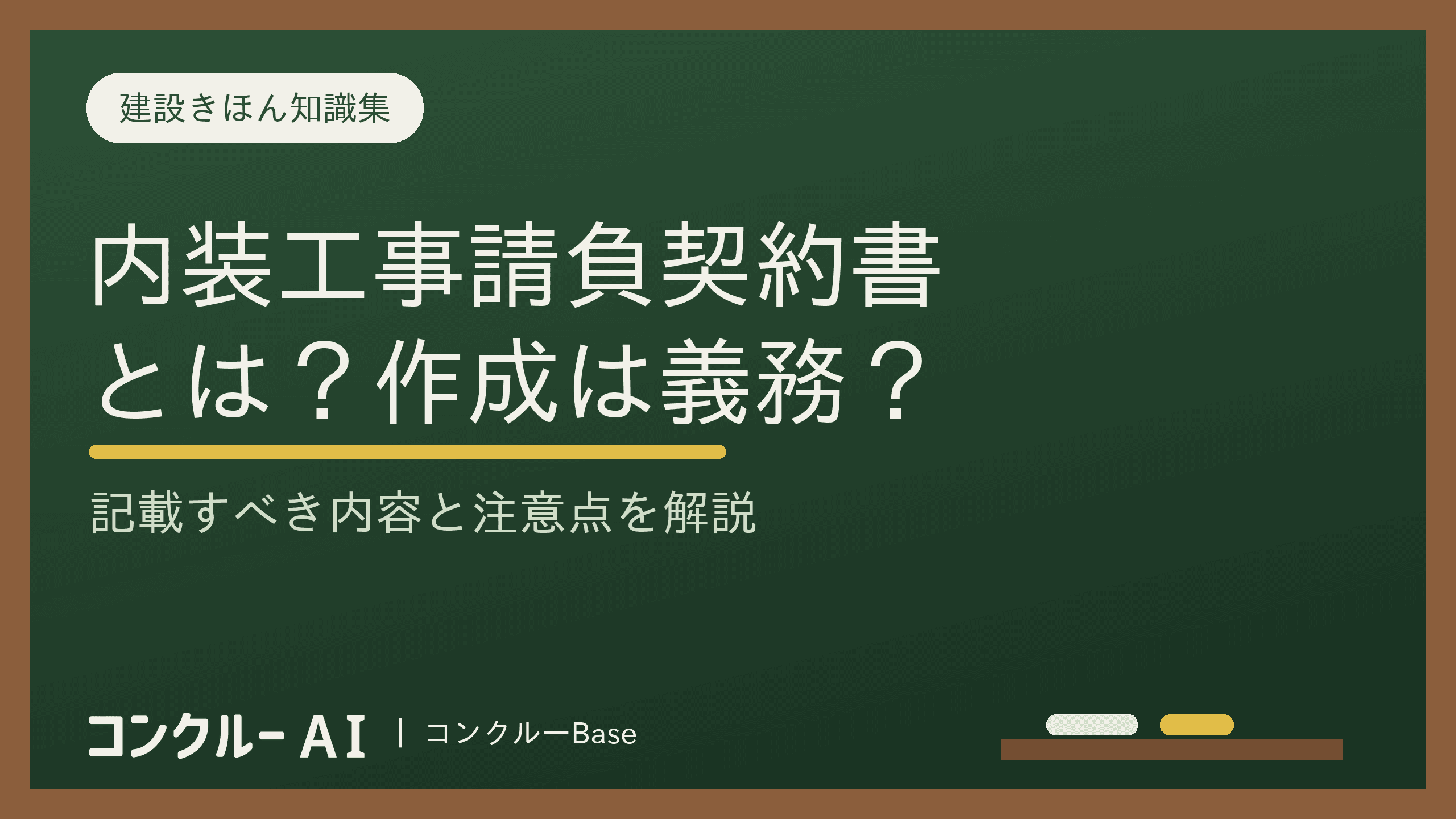 建設きほん知識集

内装工事請負契約書とは？作成は義務？

記載すべき内容と注意点を解説

コンクルー AI | コンクルーBase